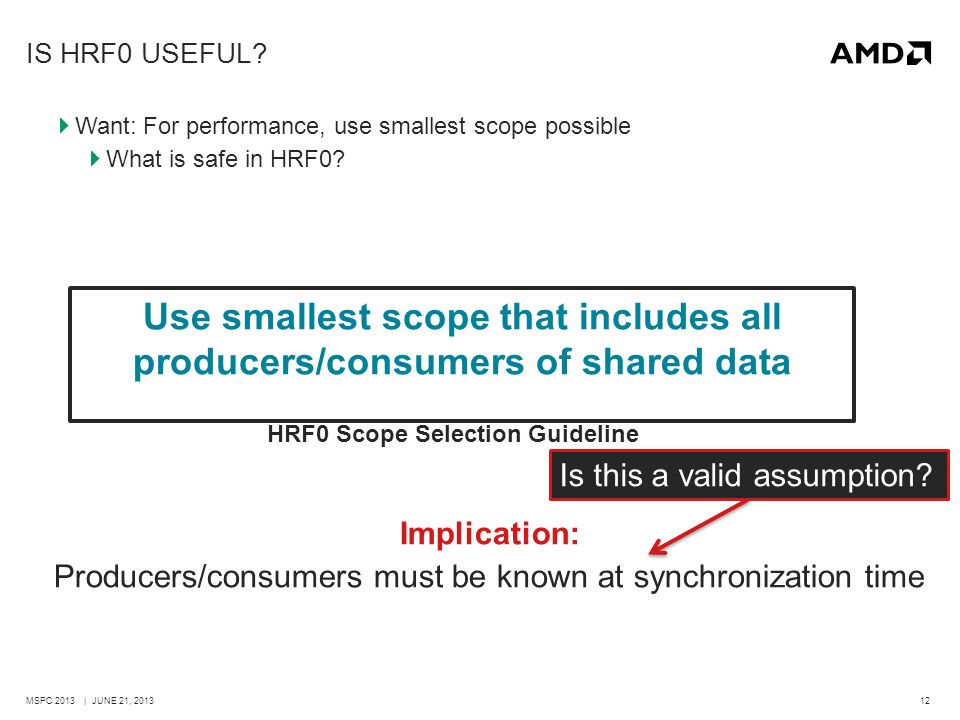 IS HRF0 USEFUL?

AMD

Want: For performance, use smallest scope possible

What is safe in HRF0?

Use smallest scope that includes all producers/consumers of shared data

HRF0 Scope Selection Guideline

Is this a valid assumption?

Implication:

Producers/consumers must be known at synchronization time

MSPC 2013 | JUNE 21, 2013

12